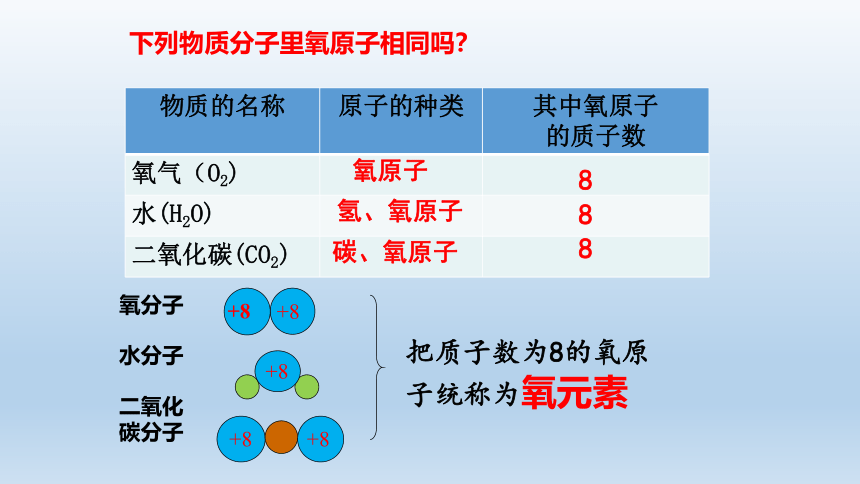 下列物质分子里氧原子相同吗?

| 物质的名称 | 原子的种类 | 其中氧原子的质子数 |
|---|---|---|
| 氧气（$O_2$） | 氧原子 | 8 |
| 水($H_2O$) | 氢、氧原子 | 8 |
| 二氧化碳($CO_2$) | 碳、氧原子 | 8 |

氧分子 +8 +8

水分子 +8

二氧化碳分子 +8 +8

把质子数为8的氧原子统称为氧元素